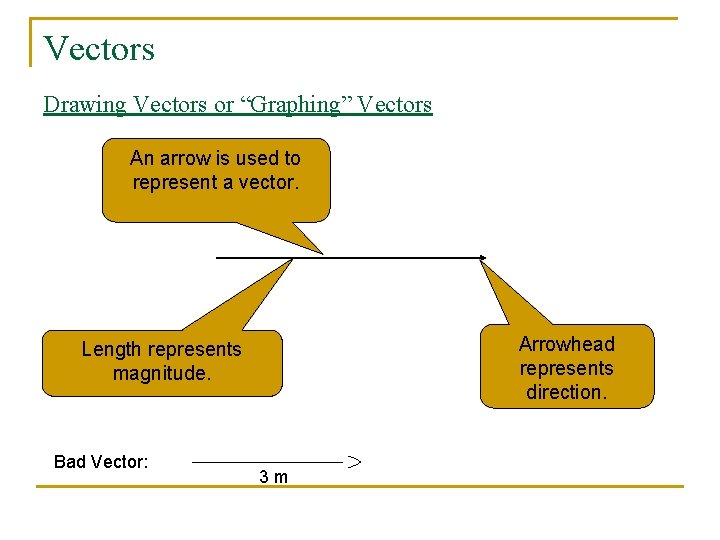 Vectors

Drawing Vectors or “Graphing” Vectors

An arrow is used to represent a vector.

Length represents magnitude.

Arrowhead represents direction.

Bad Vector:

3 m